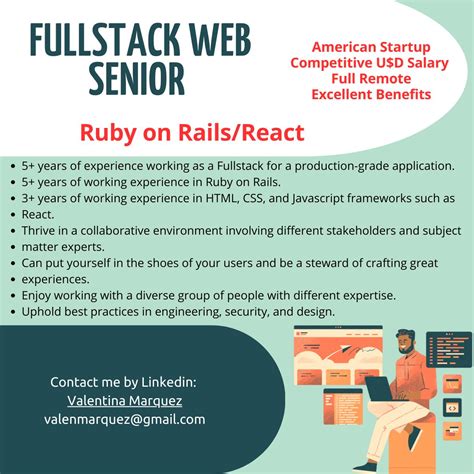 FULLSTACK WEB SENIOR

American Startup
Competitive U$D Salary
Full Remote
Excellent Benefits

Ruby on Rails/React

• 5+ years of experience working as a Fullstack for a production-grade application.
• 5+ years of working experience in Ruby on Rails.
• 3+ years of working experience in HTML, CSS, and Javascript frameworks such as
• React.
• Thrive in a collaborative environment involving different stakeholders and subject
• matter experts.
• Can put yourself in the shoes of your users and be a steward of crafting great
• experiences.
• Enjoy working with a diverse group of people with different expertise.
• Uphold best practices in engineering, security, and design.

Contact me by Linkedin:
Valentina Marquez
valenmarquez@gmail.com